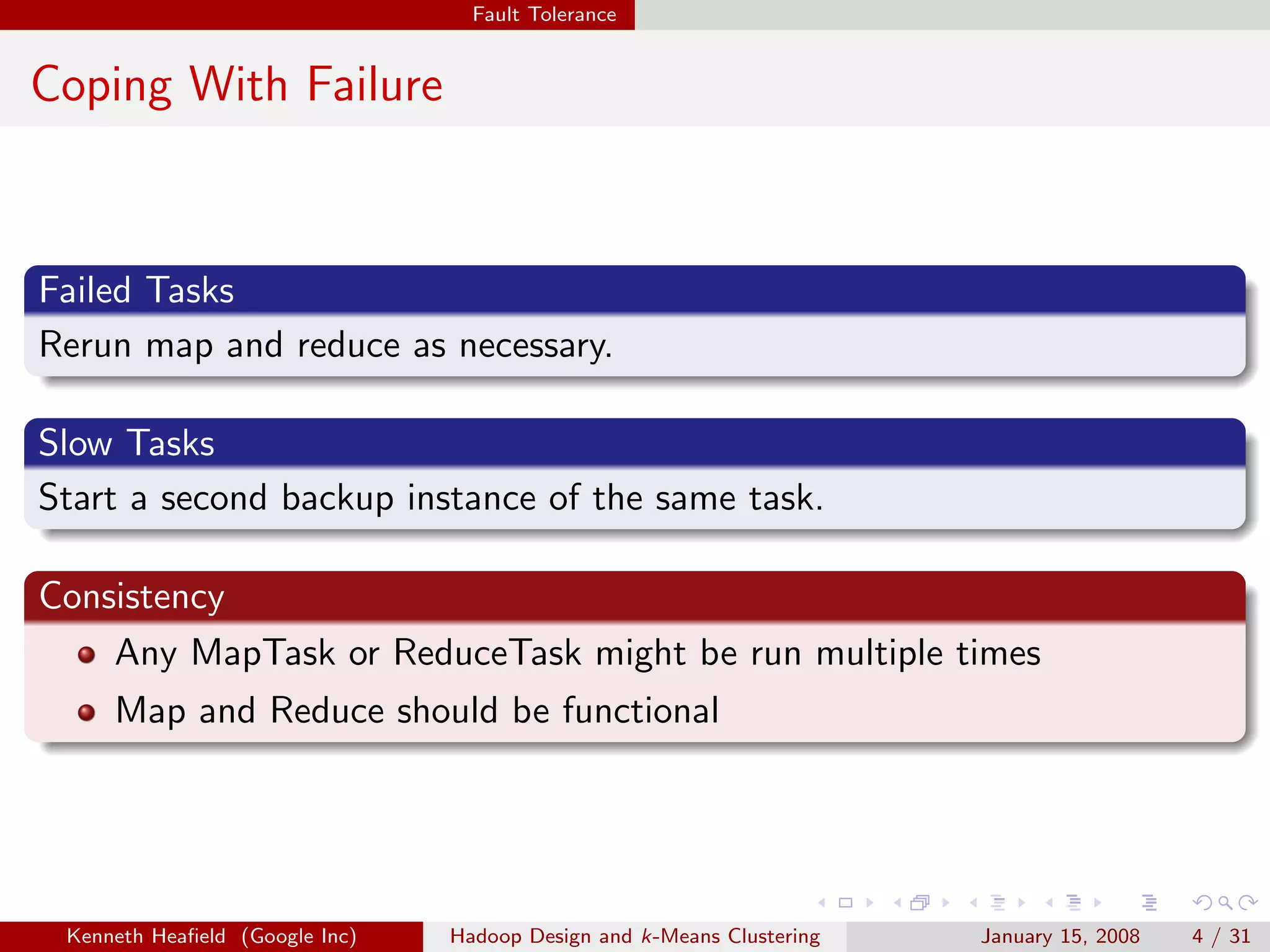 Fault Tolerance

Coping With Failure

Failed Tasks

Rerun map and reduce as necessary.

Slow Tasks

Start a second backup instance of the same task.

Consistency

- Any MapTask or ReduceTask might be run multiple times
- Map and Reduce should be functional

Kenneth Heafield (Google Inc) Hadoop Design and $k$-Means Clustering January 15, 2008 4 / 31